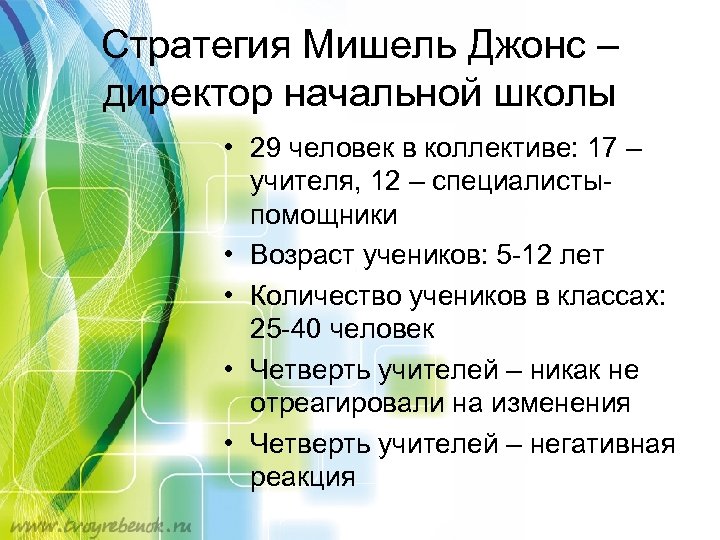 Стратегия Мишель Джонс – директор начальной школы

• 29 человек в коллективе: 17 – учителя, 12 – специалисты-помощники
• Возраст учеников: 5-12 лет
• Количество учеников в классах: 25-40 человек
• Четверть учителей – никак не отреагировали на изменения
• Четверть учителей – негативная реакция

www.tvoyrebenok.ru